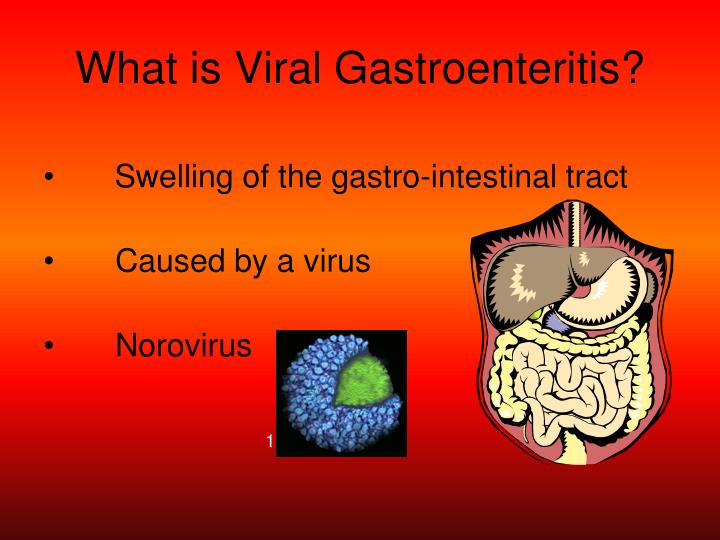 What is Viral Gastroenteritis?

• Swelling of the gastro-intestinal tract

• Caused by a virus

• Norovirus

1